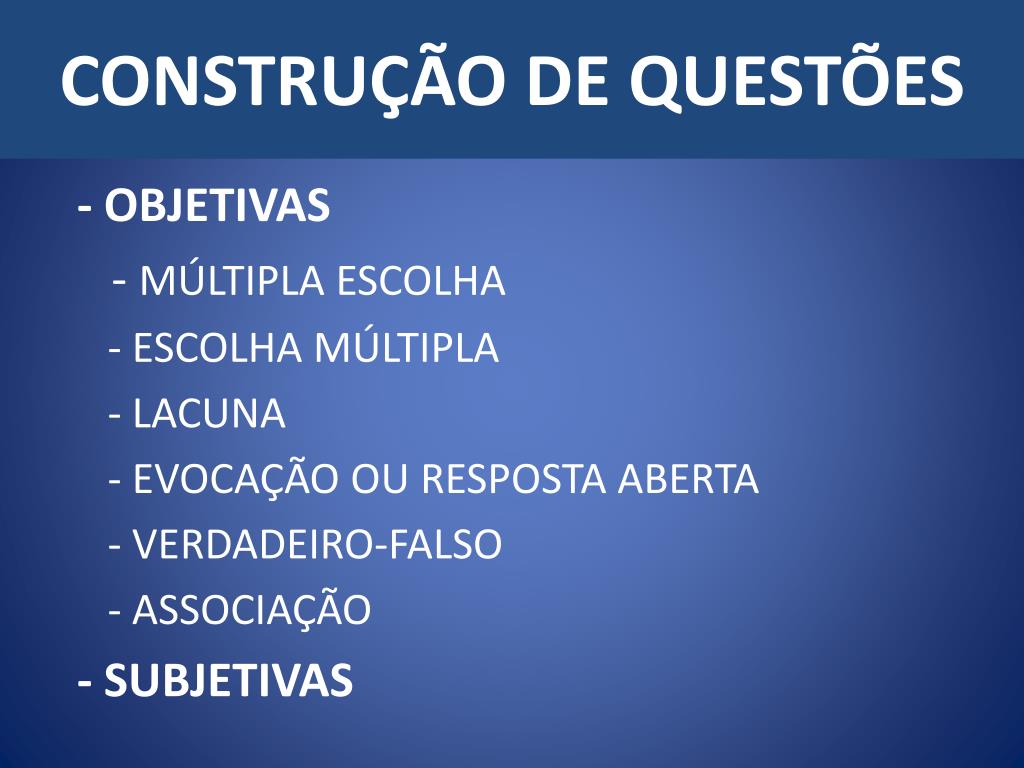 CONSTRUÇÃO DE QUESTÕES

- OBJETIVAS

- MÚLTIPLA ESCOLHA

- ESCOLHA MÚLTIPLA

- LACUNA

- EVOCAÇÃO OU RESPOSTA ABERTA

- VERDADEIRO-FALSO

- ASSOCIAÇÃO

- SUBJETIVAS